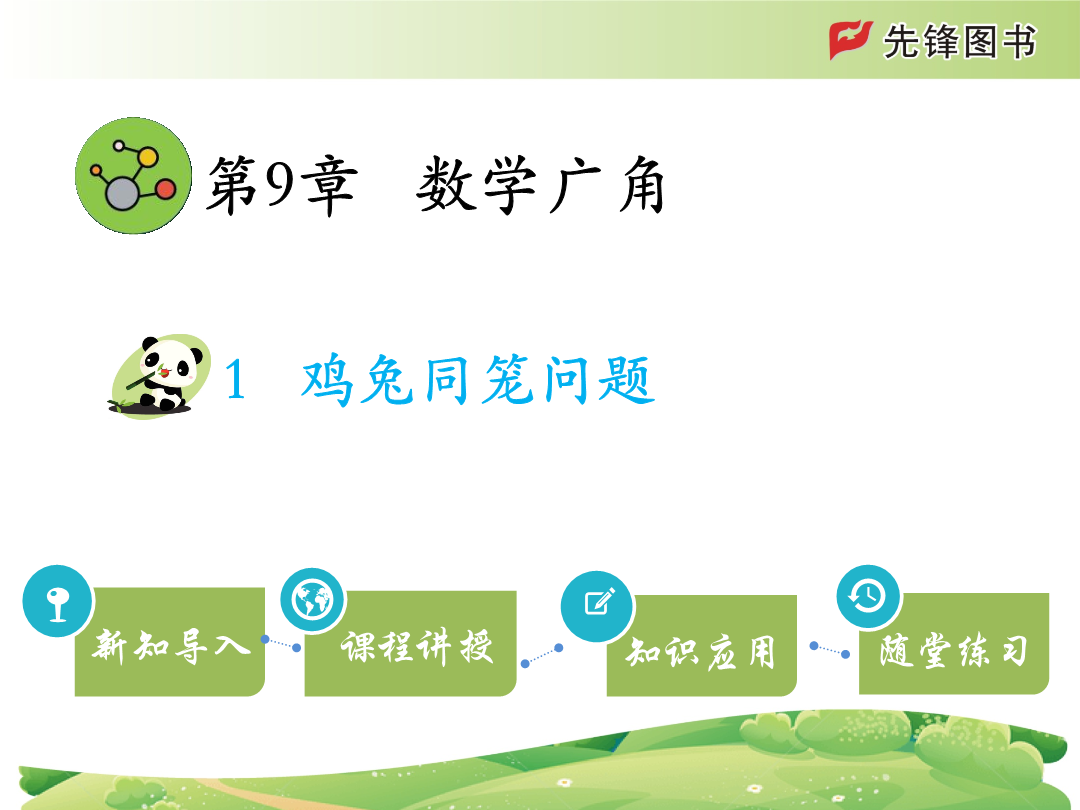 先锋图书

第9章　数学广角

1　鸡兔同笼问题

新知导入

课程讲授

知识应用

随堂练习